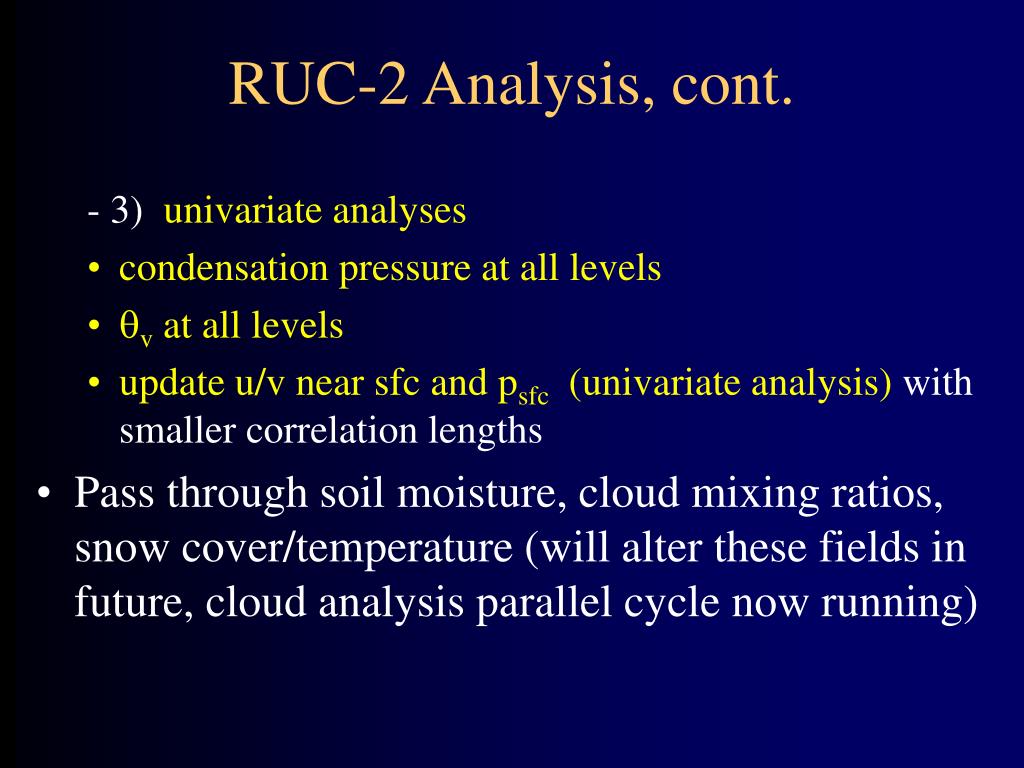 RUC-2 Analysis, cont.

- 3) univariate analyses
• condensation pressure at all levels
• $\theta_v$ at all levels
• update u/v near sfc and $p_{sfc}$ (univariate analysis) with smaller correlation lengths

• Pass through soil moisture, cloud mixing ratios, snow cover/temperature (will alter these fields in future, cloud analysis parallel cycle now running)